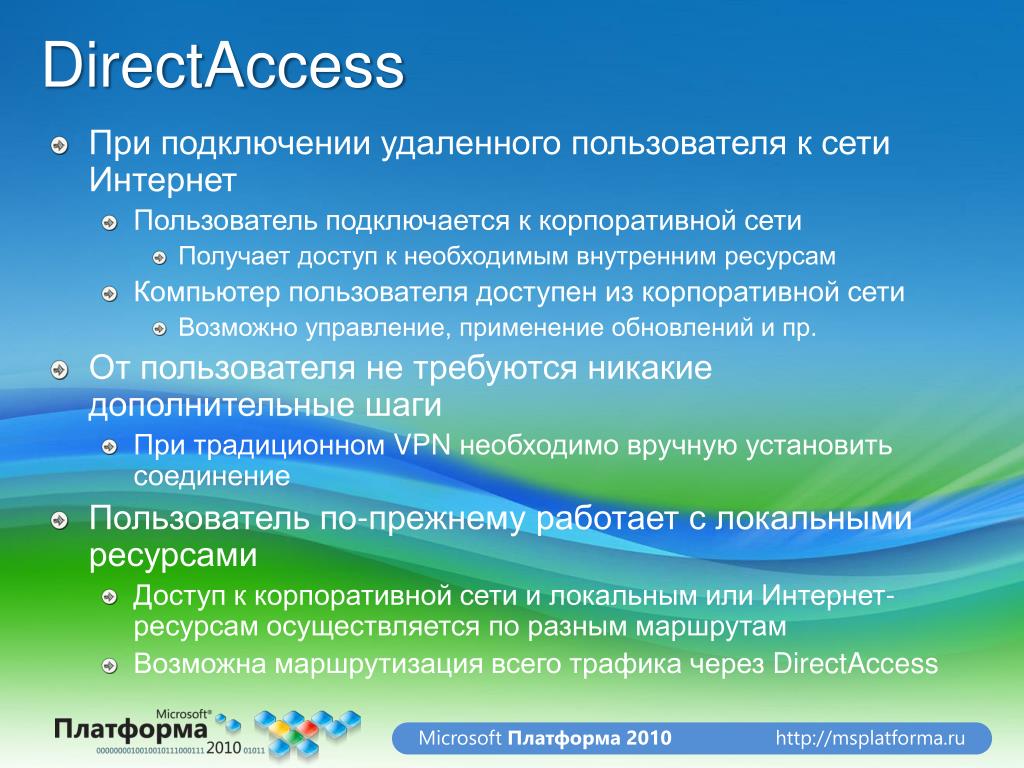 DirectAccess

При подключении удаленного пользователя к сети Интернет

Пользователь подключается к корпоративной сети

Получает доступ к необходимым внутренним ресурсам

Компьютер пользователя доступен из корпоративной сети

Возможно управление, применение обновлений и пр.

От пользователя не требуются никакие дополнительные шаги

При традиционном VPN необходимо вручную установить соединение

Пользователь по-прежнему работает с локальными ресурсами

Доступ к корпоративной сети и локальным или Интернет-ресурсам осуществляется по разным маршрутам

Возможна маршрутизация всего трафика через DirectAccess

Microsoft® Платформа 2010 0000000010010010111000111 01011

Microsoft Платформа 2010

http://msplatforma.ru